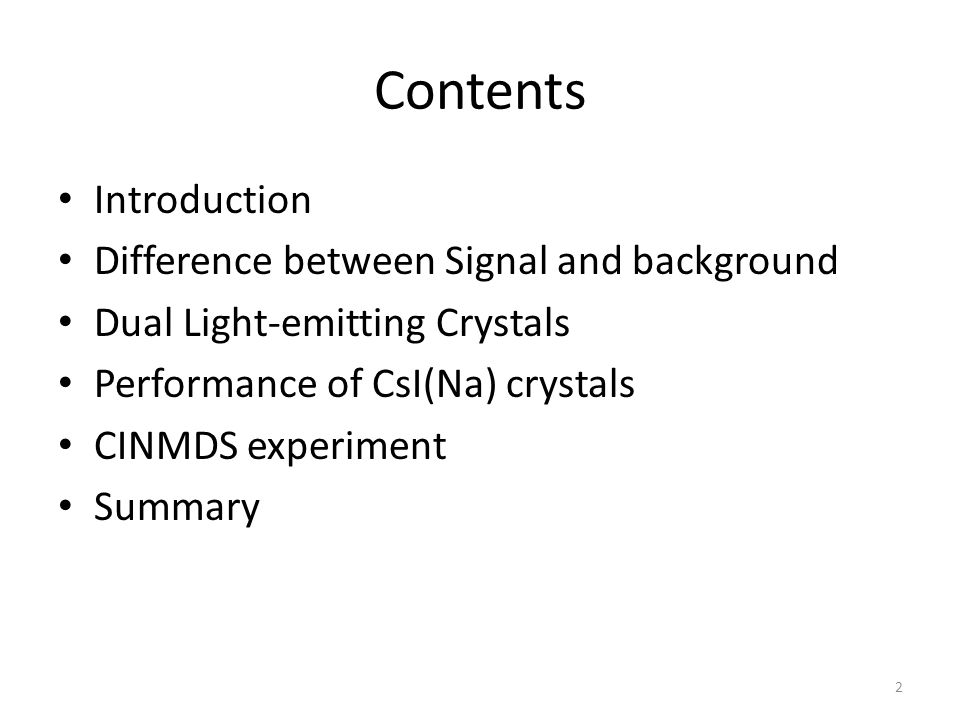 Contents

• Introduction
• Difference between Signal and background
• Dual Light-emitting Crystals
• Performance of CsI(Na) crystals
• CINMDS experiment
• Summary

2